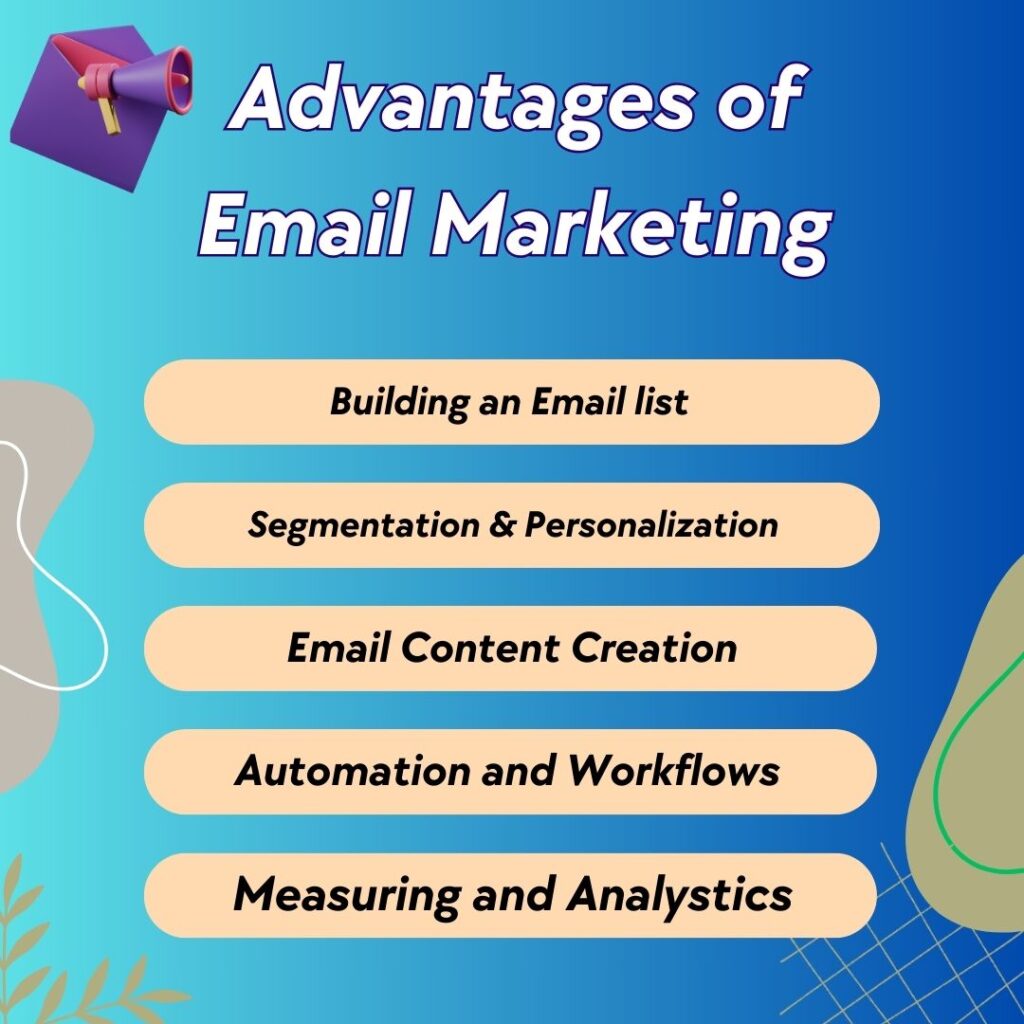 Advantages of Email Marketing

Building an Email list

Segmentation & Personalization

Email Content Creation

Automation and Workflows

Measuring and Analystics